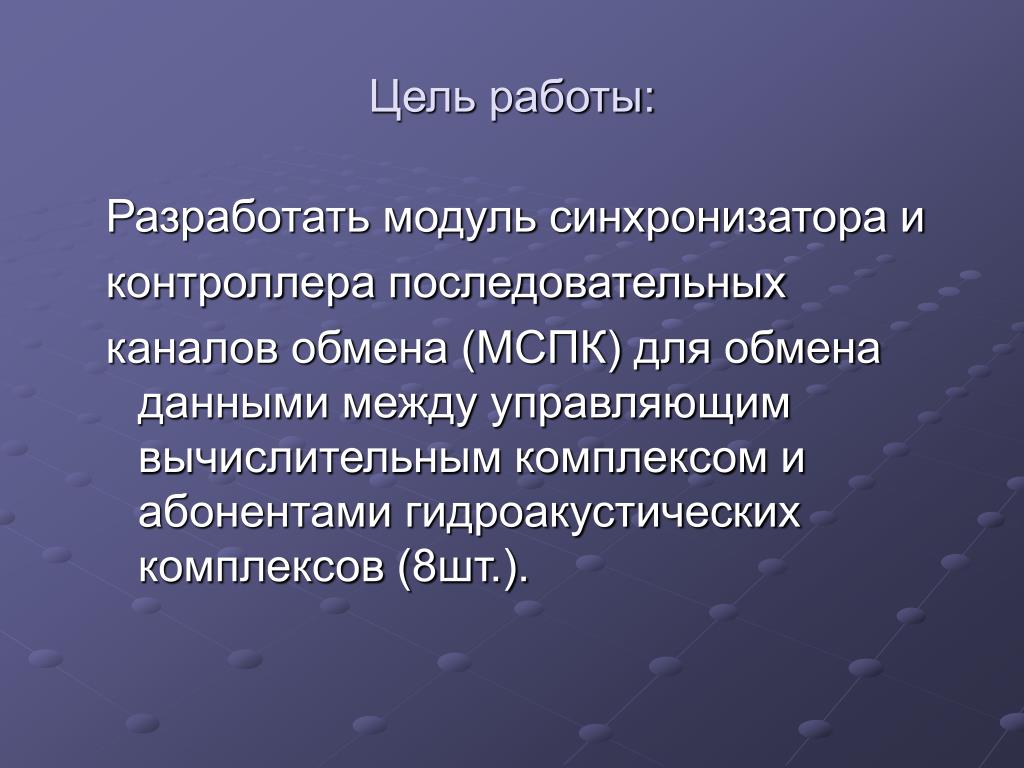 Цель работы:

Разработать модуль синхронизатора и контроллера последовательных каналов обмена (МСПК) для обмена данными между управляющим вычислительным комплексом и абонентами гидроакустических комплексов (8шт.).